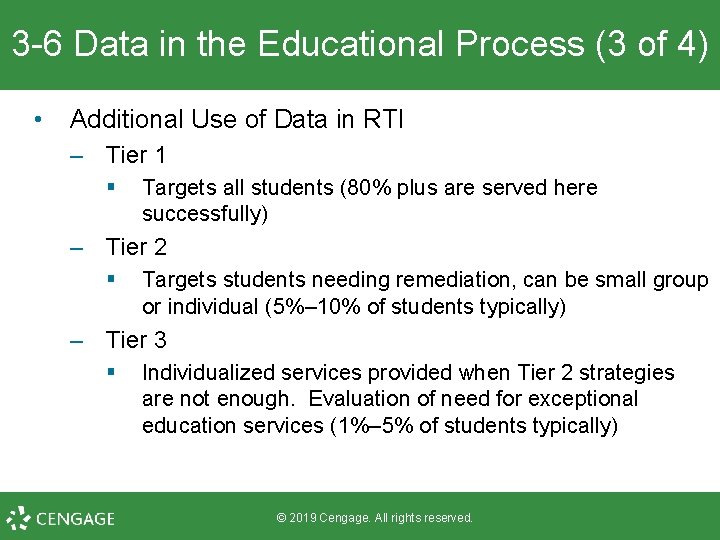 3-6 Data in the Educational Process (3 of 4)

• Additional Use of Data in RTI

– Tier 1

▪ Targets all students (80% plus are served here successfully)

– Tier 2

▪ Targets students needing remediation, can be small group or individual (5%–10% of students typically)

– Tier 3

▪ Individualized services provided when Tier 2 strategies are not enough. Evaluation of need for exceptional education services (1%–5% of students typically)

CENGAGE

© 2019 Cengage. All rights reserved.